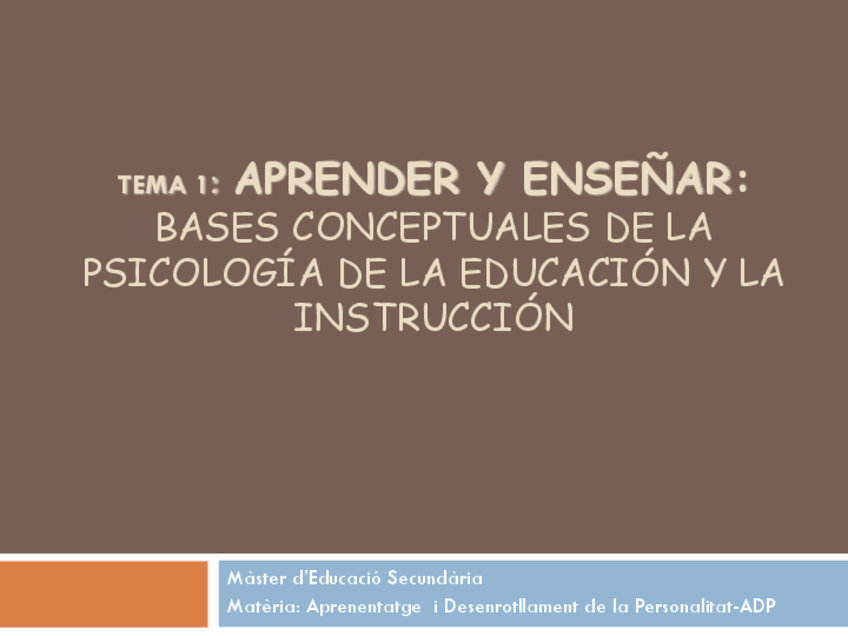 TEMA 1: APRENDER Y ENSEÑAR: BASES CONCEPTUALES DE LA PSICOLOGÍA DE LA EDUCACIÓN Y LA INSTRUCCIÓN

Màster d'Educació Secundària
Matèria: Aprenentatge i Desenrotllament de la Personalitat-ADP